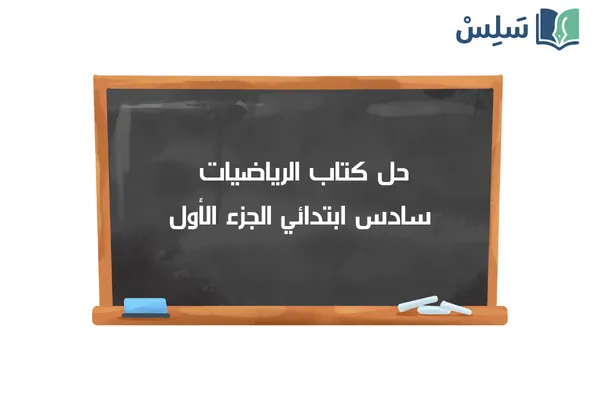 سَلِسْ

حل كتاب الرياضيات
سادس ابتدائي الجزء الأول